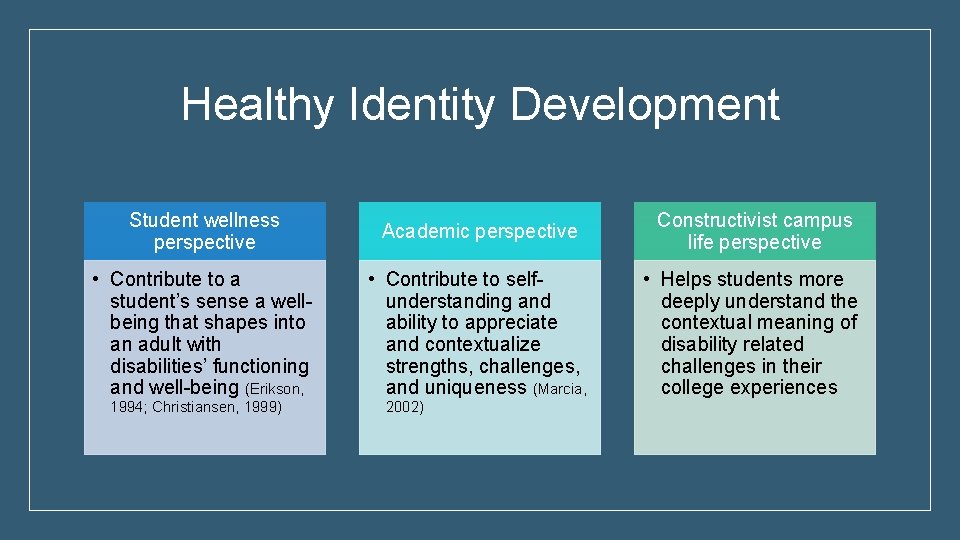 Healthy Identity Development

Student wellness perspective

• Contribute to a student's sense a well-being that shapes into an adult with disabilities' functioning and well-being (Erikson, 1994; Christiansen, 1999)

Academic perspective

• Contribute to self-understanding and ability to appreciate and contextualize strengths, challenges, and uniqueness (Marcia, 2002)

Constructivist campus life perspective

• Helps students more deeply understand the contextual meaning of disability related challenges in their college experiences